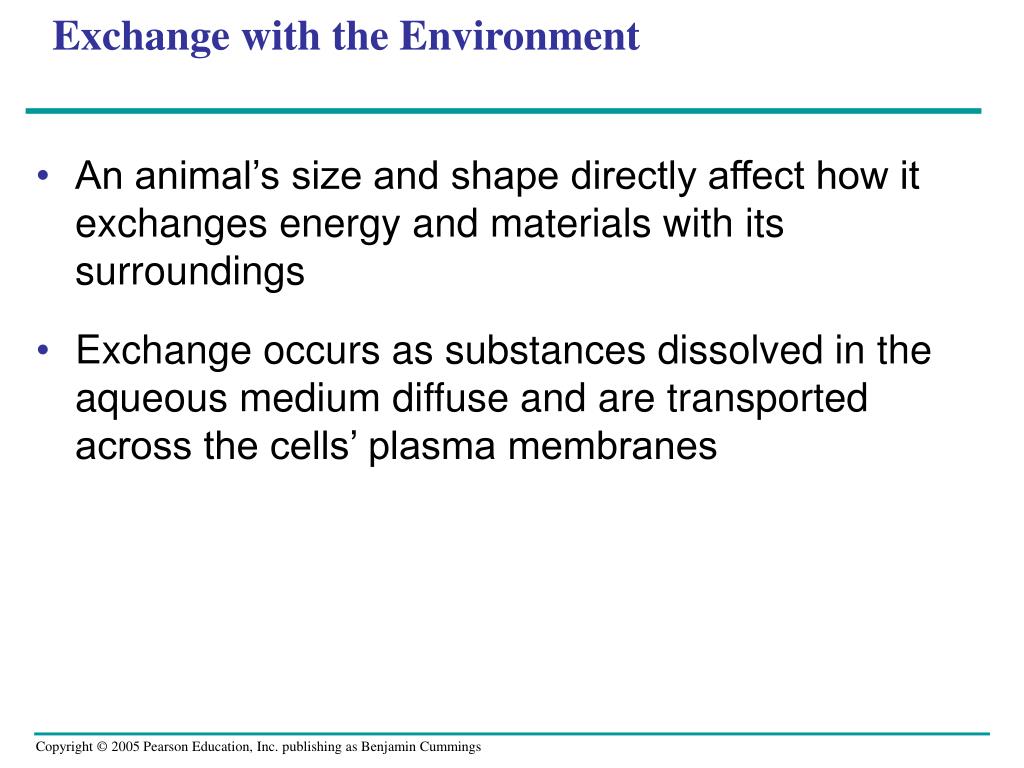 Exchange with the Environment

• An animal’s size and shape directly affect how it exchanges energy and materials with its surroundings

• Exchange occurs as substances dissolved in the aqueous medium diffuse and are transported across the cells’ plasma membranes

Copyright © 2005 Pearson Education, Inc. publishing as Benjamin Cummings